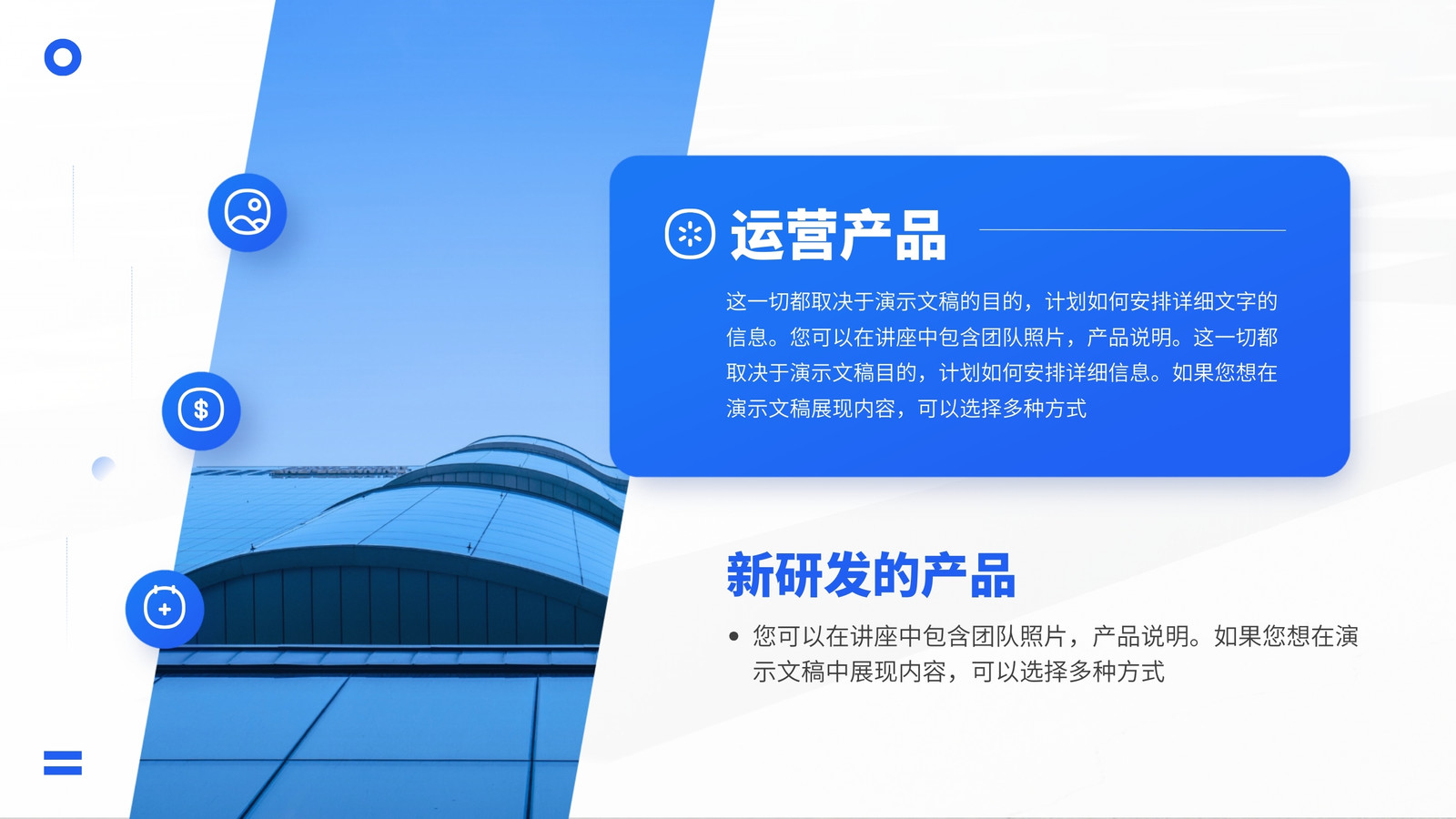 运营产品

这一切都取决于演示文稿的目的，计划如何安排详细文字的信息。您可以在讲座中包含团队照片，产品说明。这一切都取决于演示文稿目的，计划如何安排详细信息。如果您想在演示文稿展现内容，可以选择多种方式

新研发的产品

• 您可以在讲座中包含团队照片，产品说明。如果您想在演示文稿中展现内容，可以选择多种方式